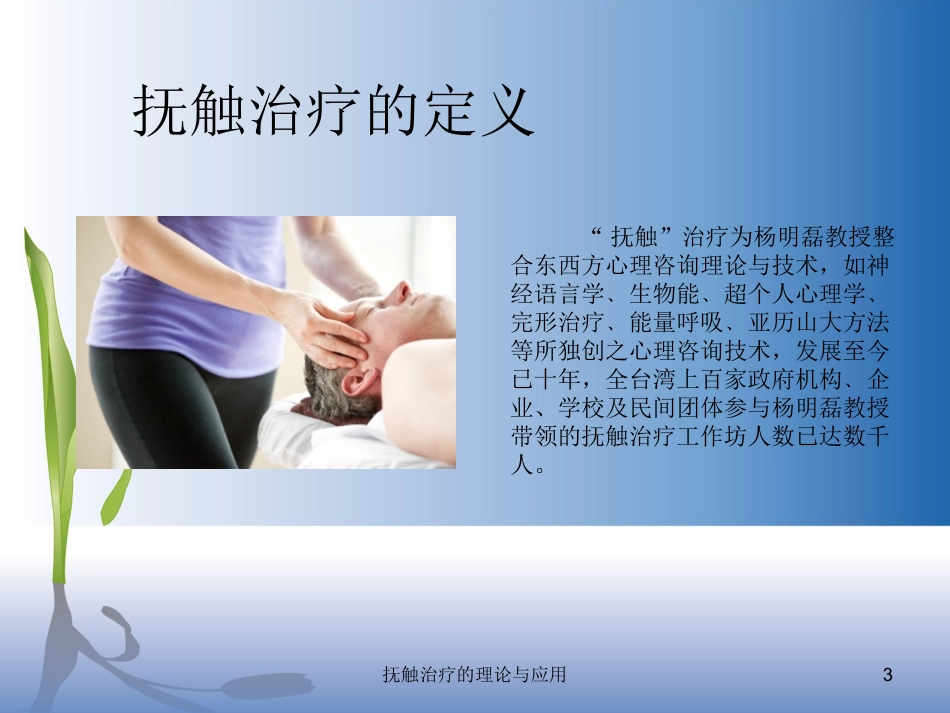 抚触治疗的定义

“抚触”治疗为杨明磊教授整合东西方心理咨询理论与技术，如神经语言学、生物能、超个人心理学、完形治疗、能量呼吸、亚历山大方法等所独创之心理咨询技术，发展至今已十年，全台湾上百家政府机构、企业、学校及民间团体参与杨明磊教授带领的抚触治疗工作坊人数已达数千人。

抚触治疗的理论与应用

3